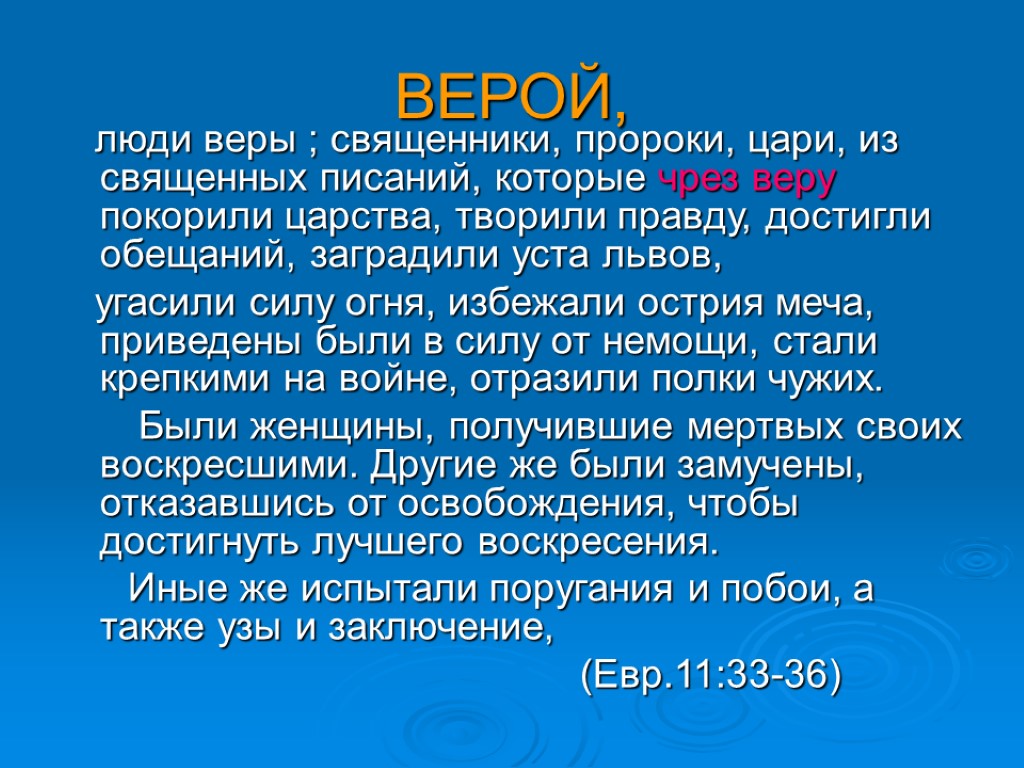 ВЕРОЙ,

люди веры ; священники, пророки, цари, из священных писаний, которые чрез веру покорили царства, творили правду, достигли обещаний, заградили уста львов,

угасили силу огня, избежали острия меча, приведены были в силу от немощи, стали крепкими на войне, отразили полки чужих.

Были женщины, получившие мертвых своих воскресшими. Другие же были замучены, отказавшись от освобождения, чтобы достигнуть лучшего воскресения.

Иные же испытали поругания и побои, а также узы и заключение,

(Евр.11:33-36)